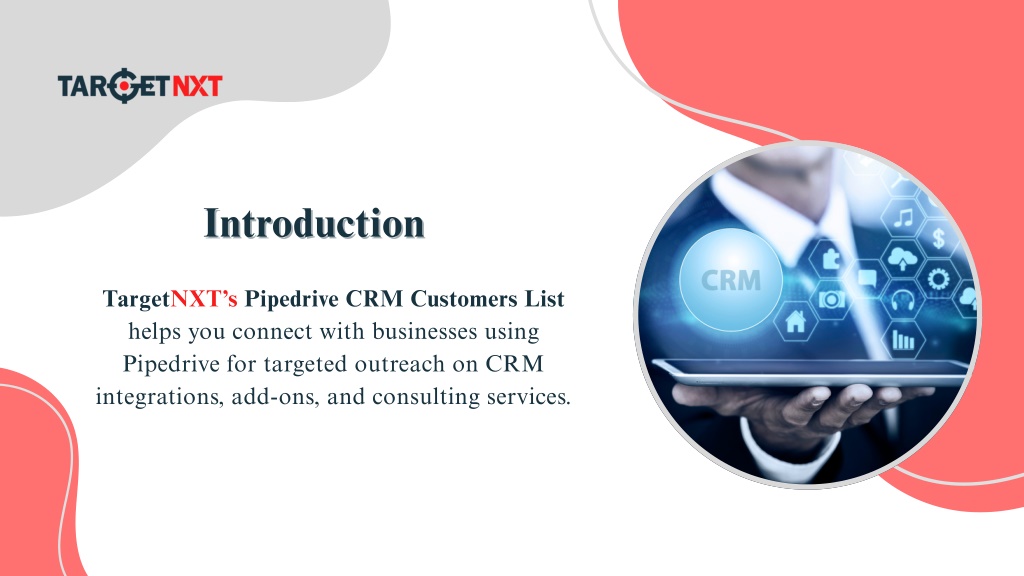 TARGETNXT

Introduction

TargetNXT's Pipedrive CRM Customers List helps you connect with businesses using Pipedrive for targeted outreach on CRM integrations, add-ons, and consulting services.

CRM